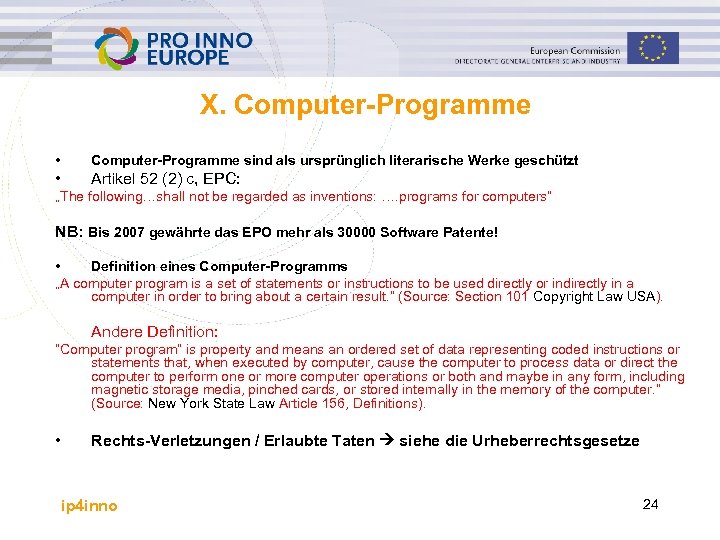 PRO INNO EUROPE

European Commission
DIRECTORATE GENERAL ENTERPRISE AND INDUSTRY

X. Computer-Programme

• Computer-Programme sind als ursprünglich literarische Werke geschützt
• Artikel 52 (2) c, EPC:
„The following…shall not be regarded as inventions: ….programs for computers"

NB: Bis 2007 gewährte das EPO mehr als 30000 Software Patente!

• Definition eines Computer-Programms
„A computer program is a set of statements or instructions to be used directly or indirectly in a computer in order to bring about a certain result." (Source: Section 101 Copyright Law USA).

Andere Definition:
"Computer program" is property and means an ordered set of data representing coded instructions or statements that, when executed by computer, cause the computer to process data or direct the computer to perform one or more computer operations or both and maybe in any form, including magnetic storage media, pinched cards, or stored internally in the memory of the computer." (Source: New York State Law Article 156, Definitions).

• Rechts-Verletzungen / Erlaubte Taten → siehe die Urheberrechtsgesetze

ip4inno

24